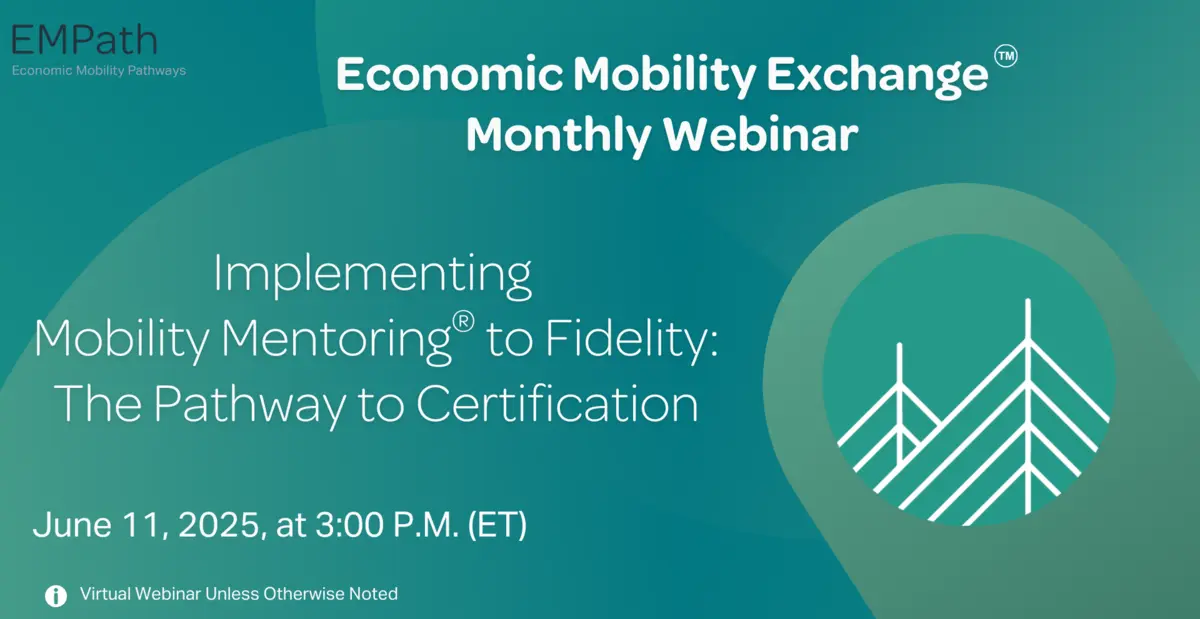 EMPath
Economic Mobility Pathways

Economic Mobility Exchange™
Monthly Webinar

Implementing Mobility Mentoring® to Fidelity: The Pathway to Certification

June 11, 2025, at 3:00 P.M. (ET)

Virtual Webinar Unless Otherwise Noted